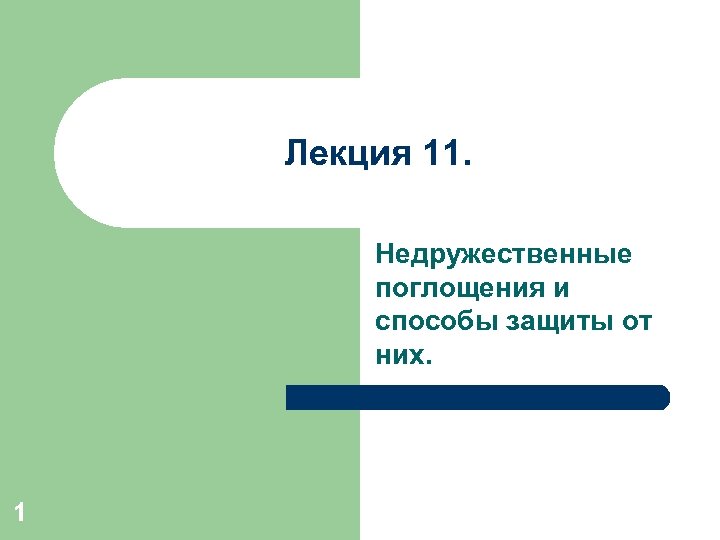 Лекция 11.

Недружественные поглощения и способы защиты от них.

1